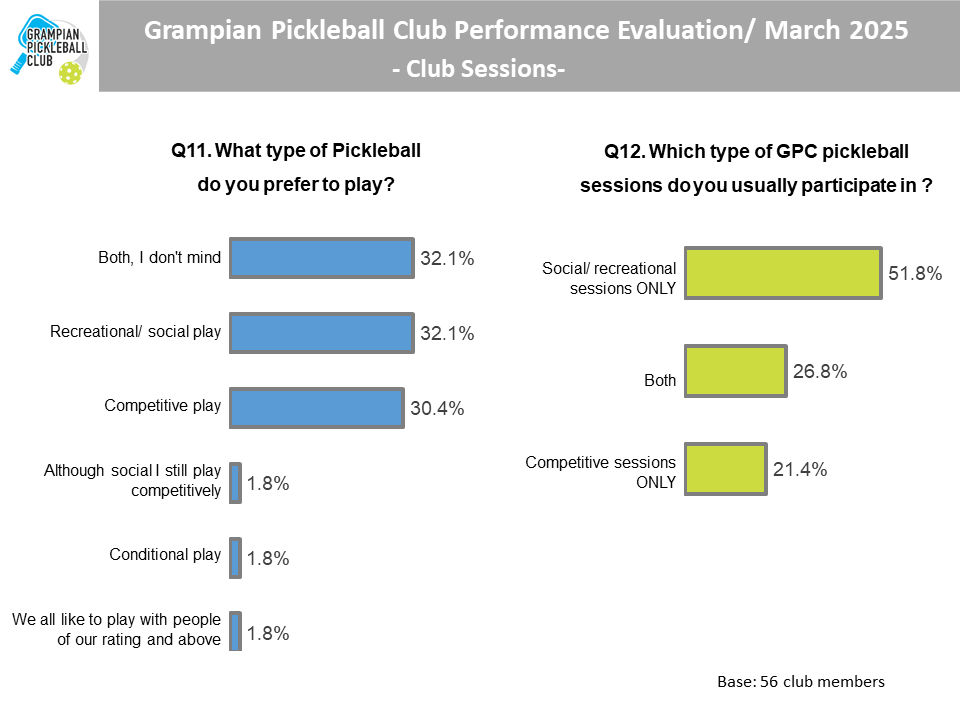 GRAMPIAN PICKLEBALL CLUB

Grampian Pickleball Club Performance Evaluation/ March 2025
- Club Sessions-

Q11. What type of Pickleball do you prefer to play?

Both, I don't mind 32.1%
Recreational/ social play 32.1%
Competitive play 30.4%
Although social I still play competitively 1.8%
Conditional play 1.8%
We all like to play with people of our rating and above 1.8%

Q12. Which type of GPC pickleball sessions do you usually participate in ?

Social/ recreational sessions ONLY 51.8%
Both 26.8%
Competitive sessions ONLY 21.4%

Base: 56 club members